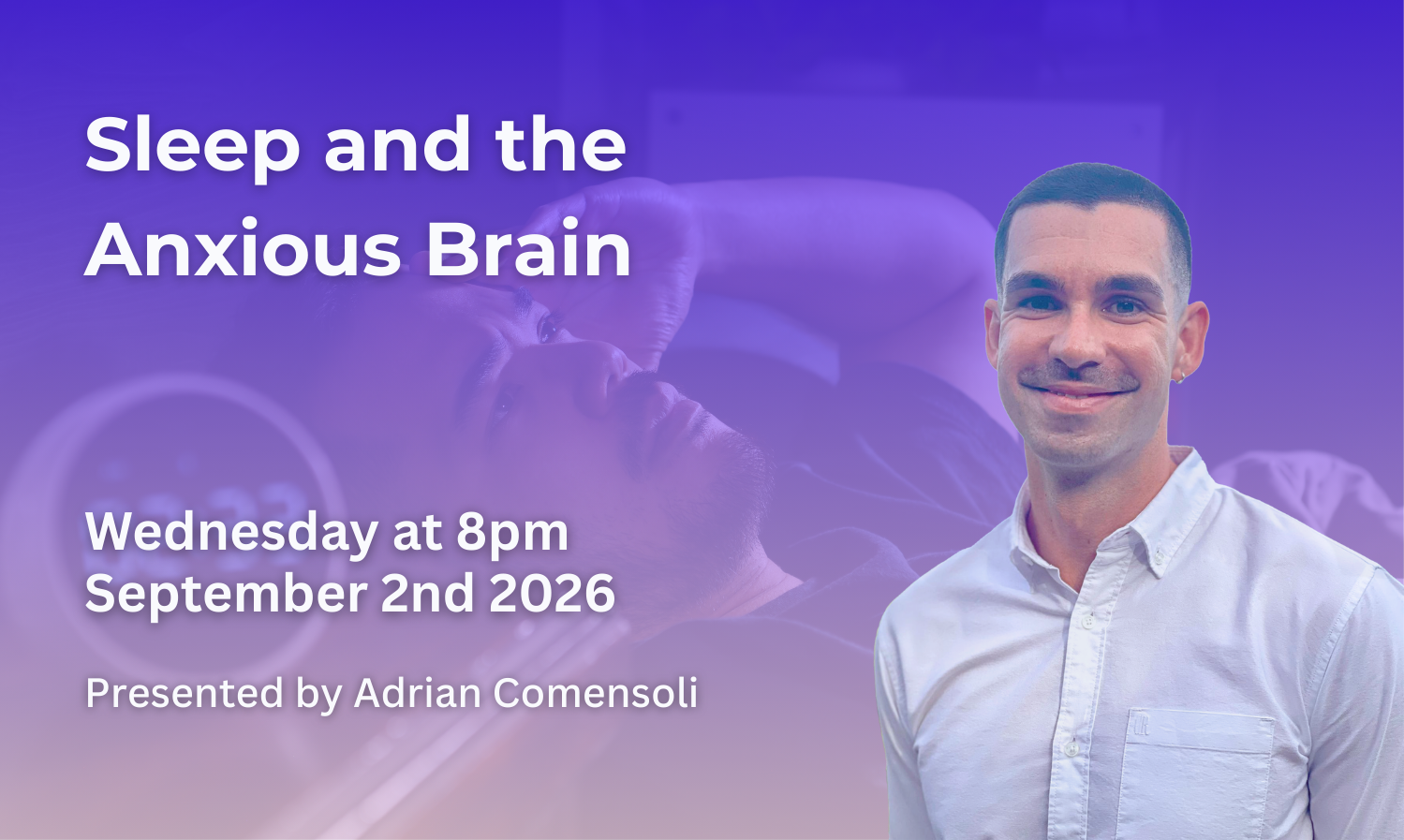 Sleep and the Anxious Brain

Wednesday at 8pm
September 2nd 2026

Presented by Adrian Comensoli